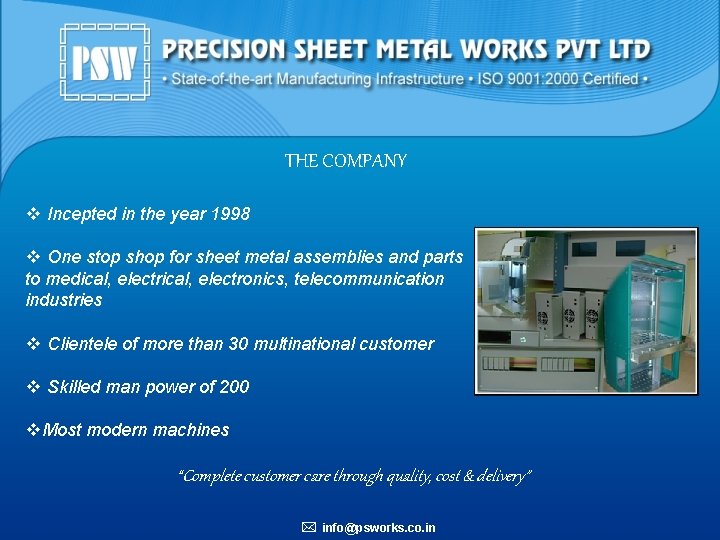 PSW

PRECISION SHEET METAL WORKS PVT LTD

• State-of-the-art Manufacturing Infrastructure • ISO 9001:2000 Certified •

THE COMPANY

❖ Incepted in the year 1998

❖ One stop shop for sheet metal assemblies and parts to medical, electrical, electronics, telecommunication industries

❖ Clientele of more than 30 multinational customer

❖ Skilled man power of 200

❖Most modern machines

"Complete customer care through quality, cost & delivery"

info@psworks.co.in